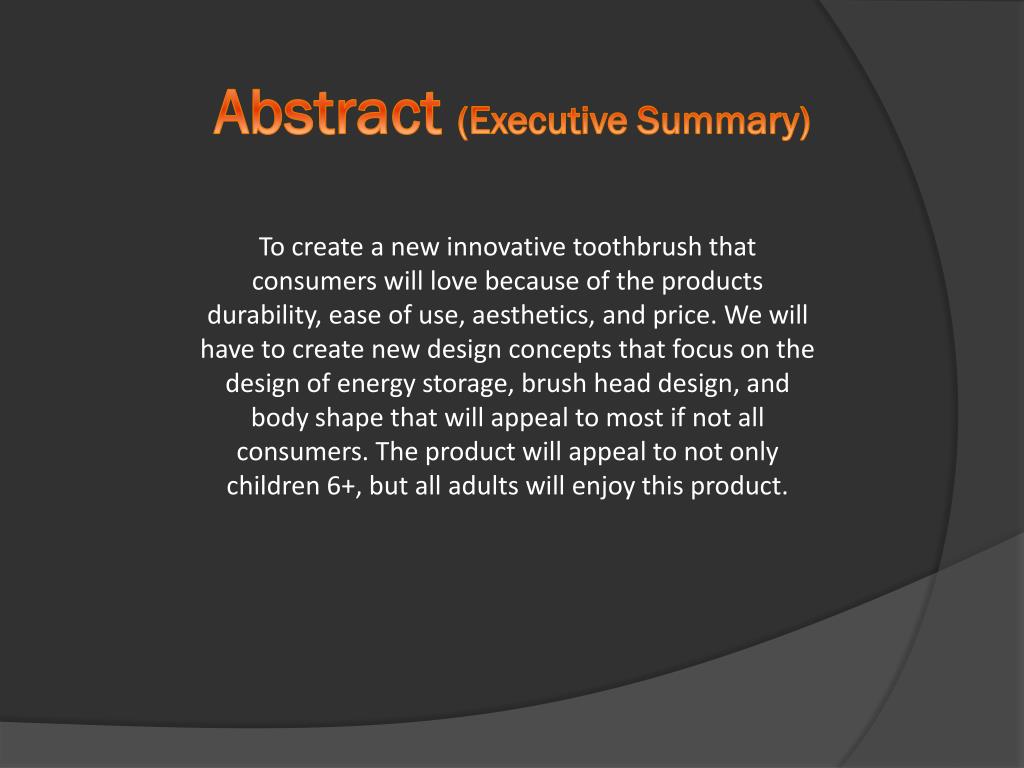 Abstract (Executive Summary)

To create a new innovative toothbrush that consumers will love because of the products durability, ease of use, aesthetics, and price. We will have to create new design concepts that focus on the design of energy storage, brush head design, and body shape that will appeal to most if not all consumers. The product will appeal to not only children 6+, but all adults will enjoy this product.